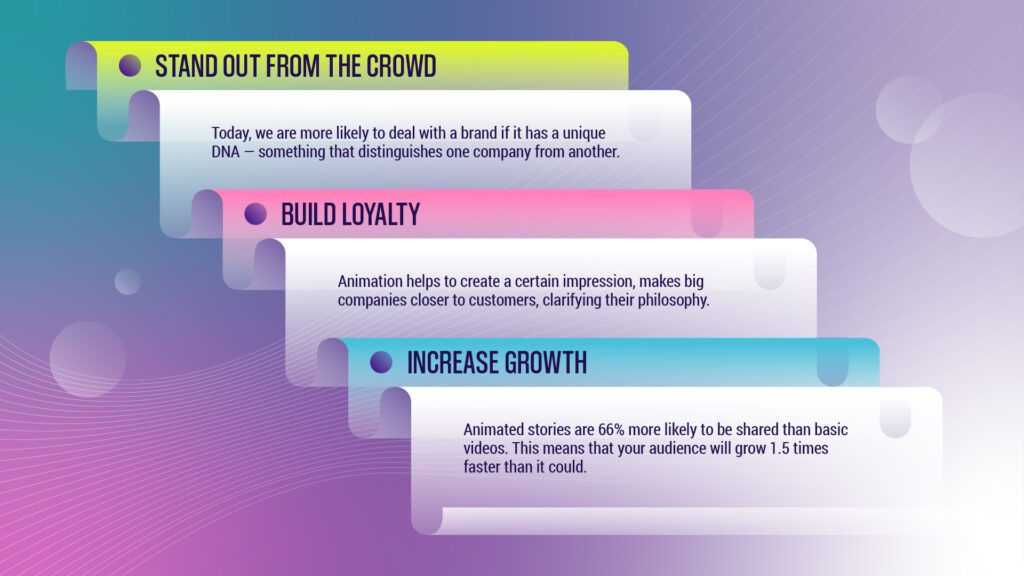 STAND OUT FROM THE CROWD

Today, we are more likely to deal with a brand if it has a unique DNA — something that distinguishes one company from another.

BUILD LOYALTY

Animation helps to create a certain impression, makes big companies closer to customers, clarifying their philosophy.

INCREASE GROWTH

Animated stories are 66% more likely to be shared than basic videos. This means that your audience will grow 1.5 times faster than it could.